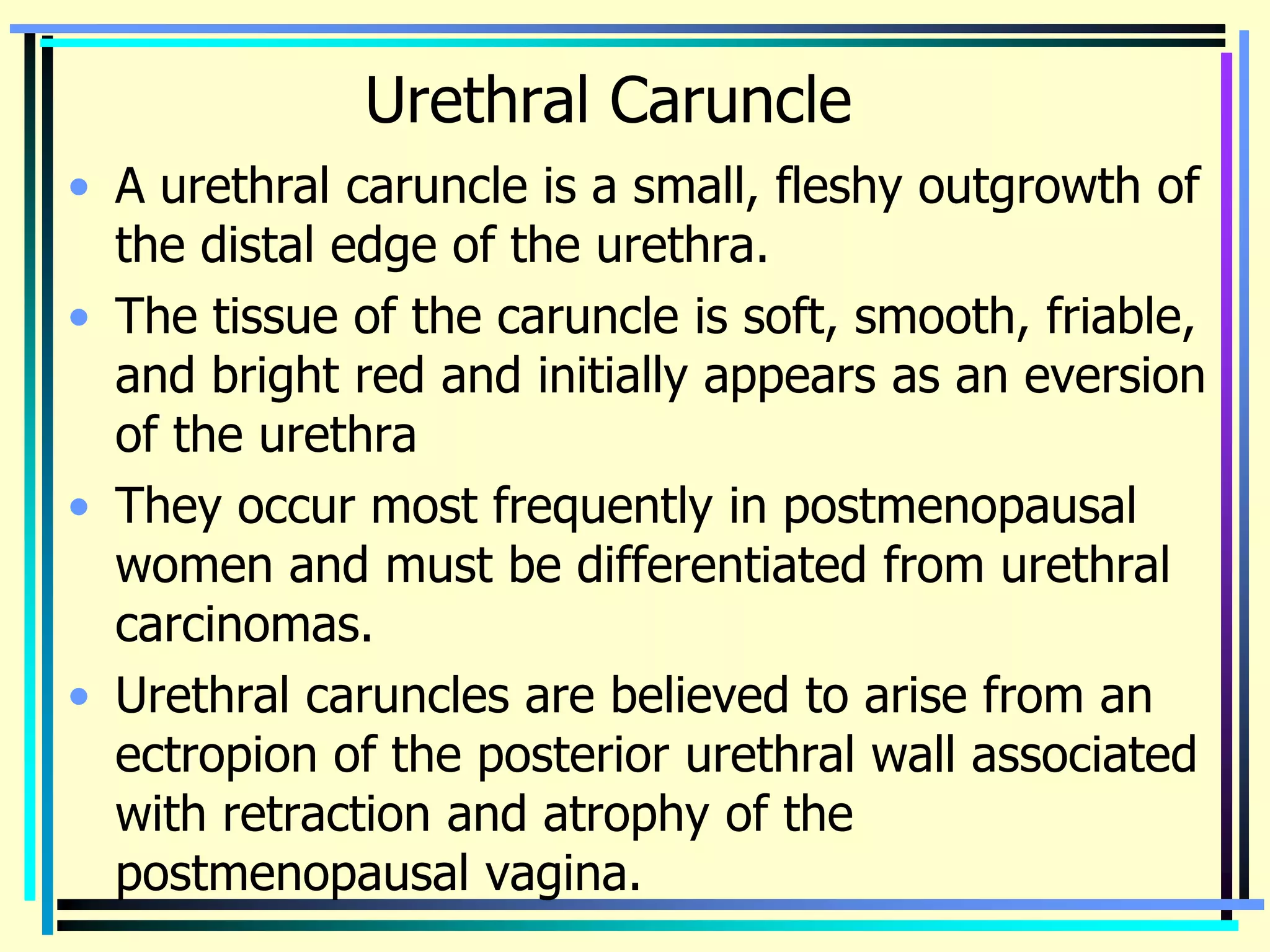 Urethral Caruncle

• A urethral caruncle is a small, fleshy outgrowth of the distal edge of the urethra.

• The tissue of the caruncle is soft, smooth, friable, and bright red and initially appears as an eversion of the urethra

• They occur most frequently in postmenopausal women and must be differentiated from urethral carcinomas.

• Urethral caruncles are believed to arise from an ectropion of the posterior urethral wall associated with retraction and atrophy of the postmenopausal vagina.